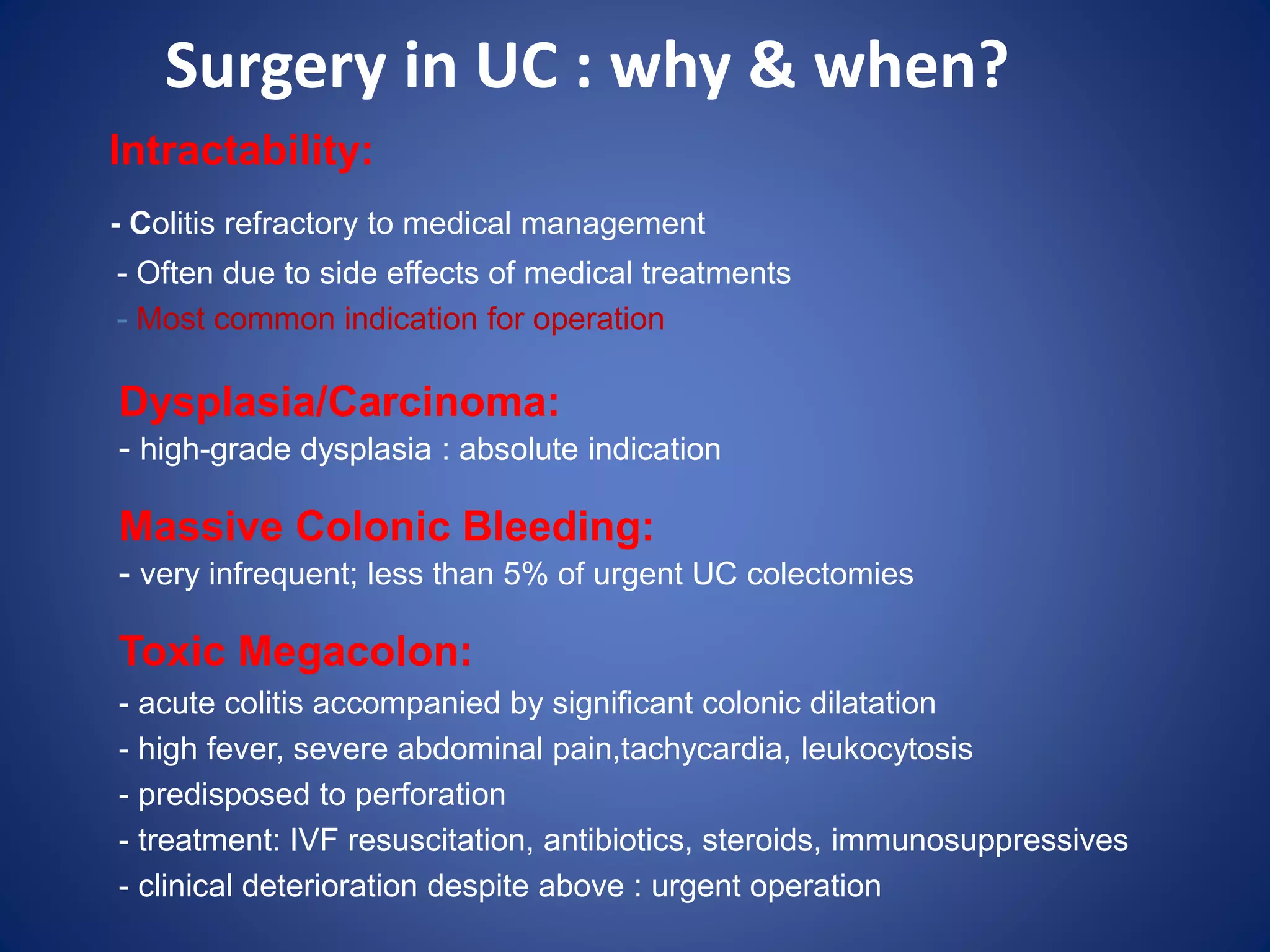 Surgery in UC : why & when?

Intractability:

- Colitis refractory to medical management
- Often due to side effects of medical treatments
- Most common indication for operation

Dysplasia/Carcinoma:
- high-grade dysplasia : absolute indication

Massive Colonic Bleeding:
- very infrequent; less than 5% of urgent UC colectomies

Toxic Megacolon:
- acute colitis accompanied by significant colonic dilatation
- high fever, severe abdominal pain,tachycardia, leukocytosis
- predisposed to perforation
- treatment: IVF resuscitation, antibiotics, steroids, immunosuppressives
- clinical deterioration despite above : urgent operation